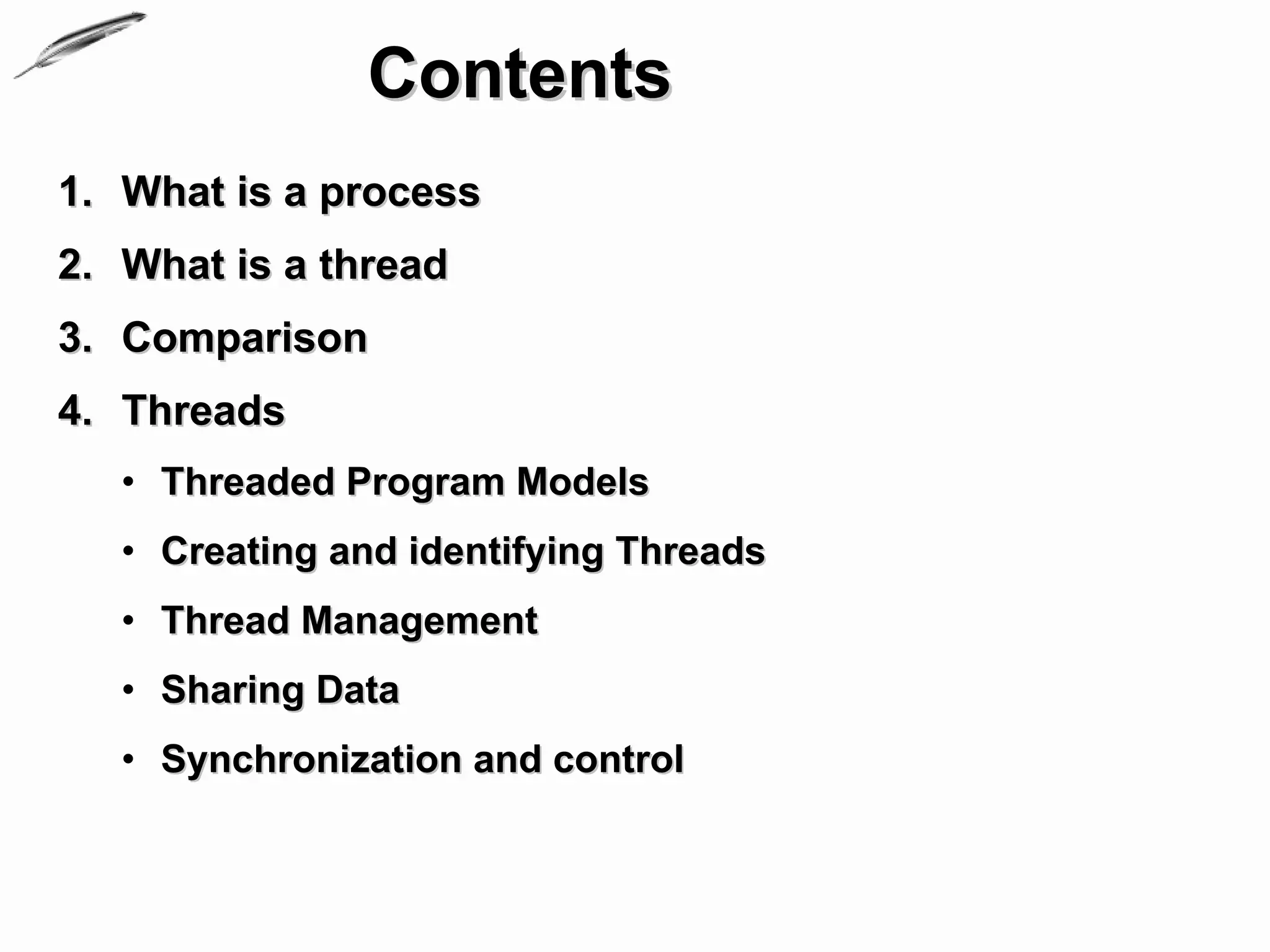 Contents

1. What is a process
2. What is a thread
3. Comparison
4. Threads
 • Threaded Program Models
 • Creating and identifying Threads
 • Thread Management
 • Sharing Data
 • Synchronization and control